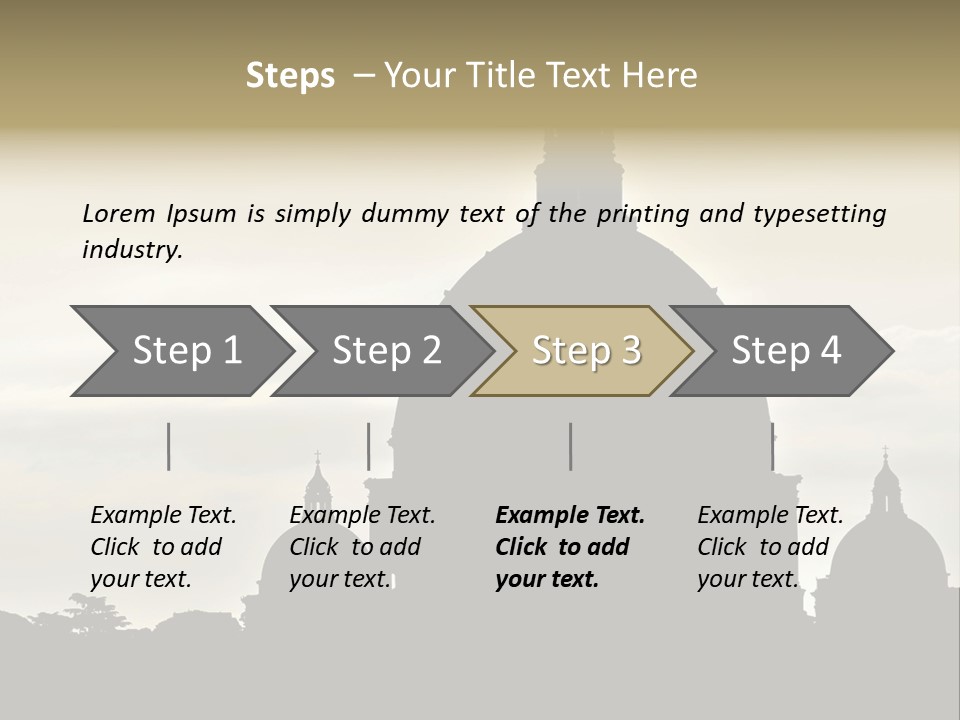 Steps – Your Title Text Here

Lorem Ipsum is simply dummy text of the printing and typesetting industry.

Step 1

Step 2

Step 3

Step 4

Example Text. Click to add your text.

Example Text. Click to add your text.

Example Text. Click to add your text.

Example Text. Click to add your text.